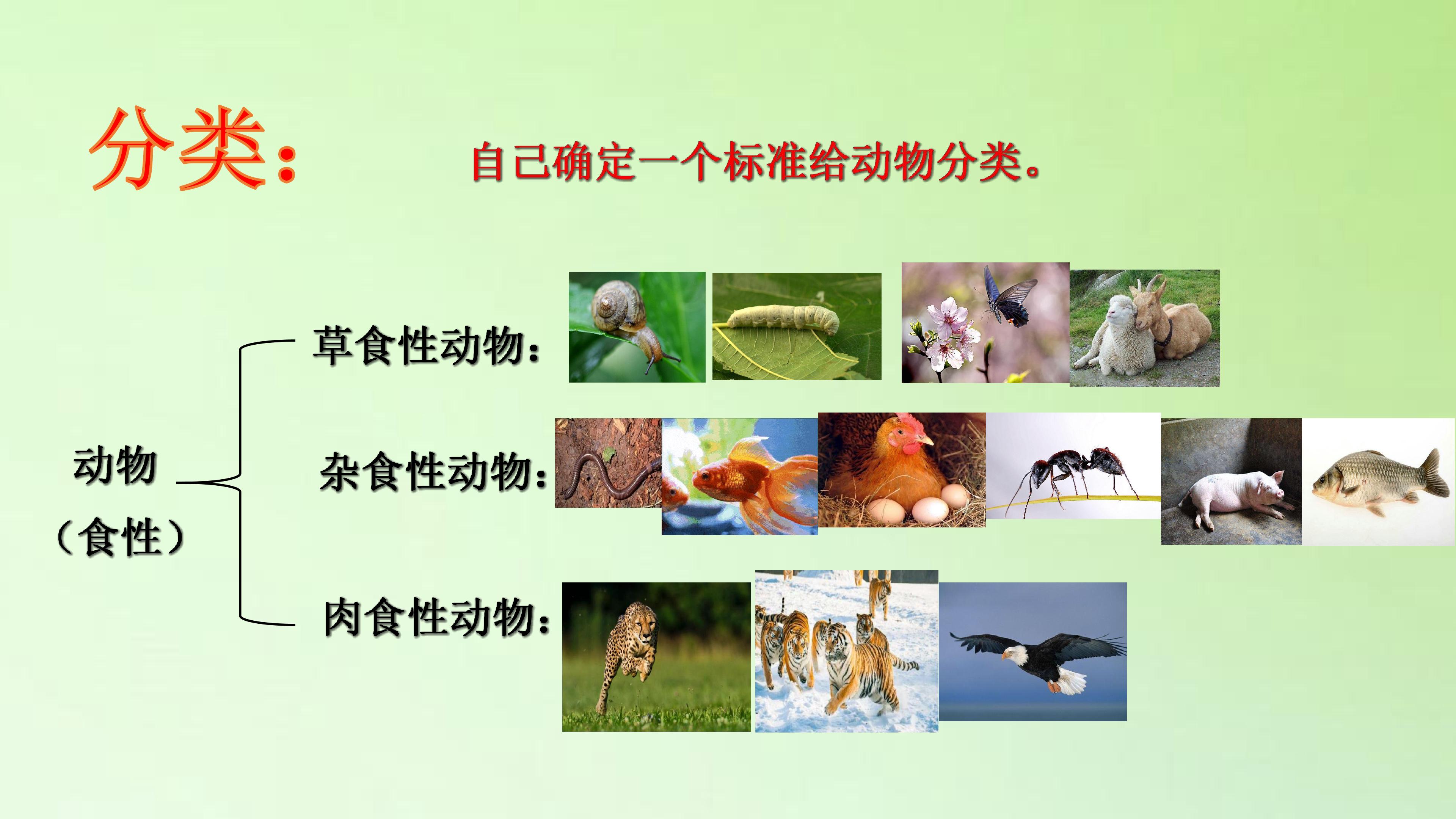 分类：

自己确定一个标准给动物分类。

动物
（食性）

草食性动物：

杂食性动物：

肉食性动物：